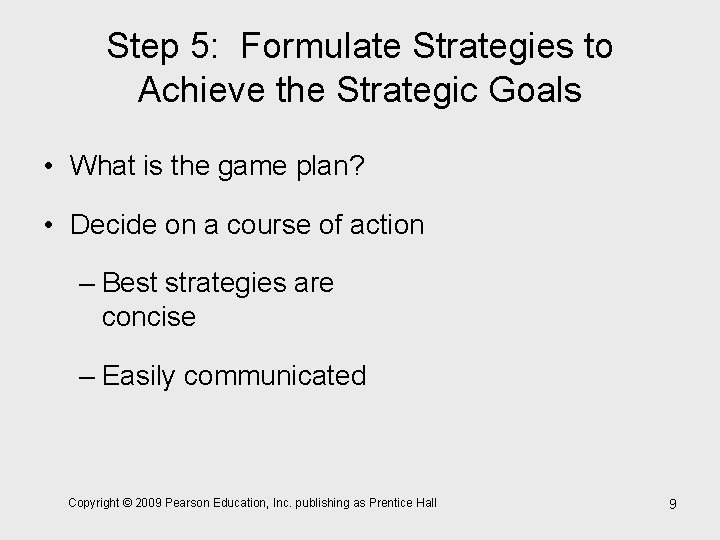 Step 5: Formulate Strategies to Achieve the Strategic Goals

• What is the game plan?

• Decide on a course of action

– Best strategies are concise

– Easily communicated

Copyright © 2009 Pearson Education, Inc. publishing as Prentice Hall

9